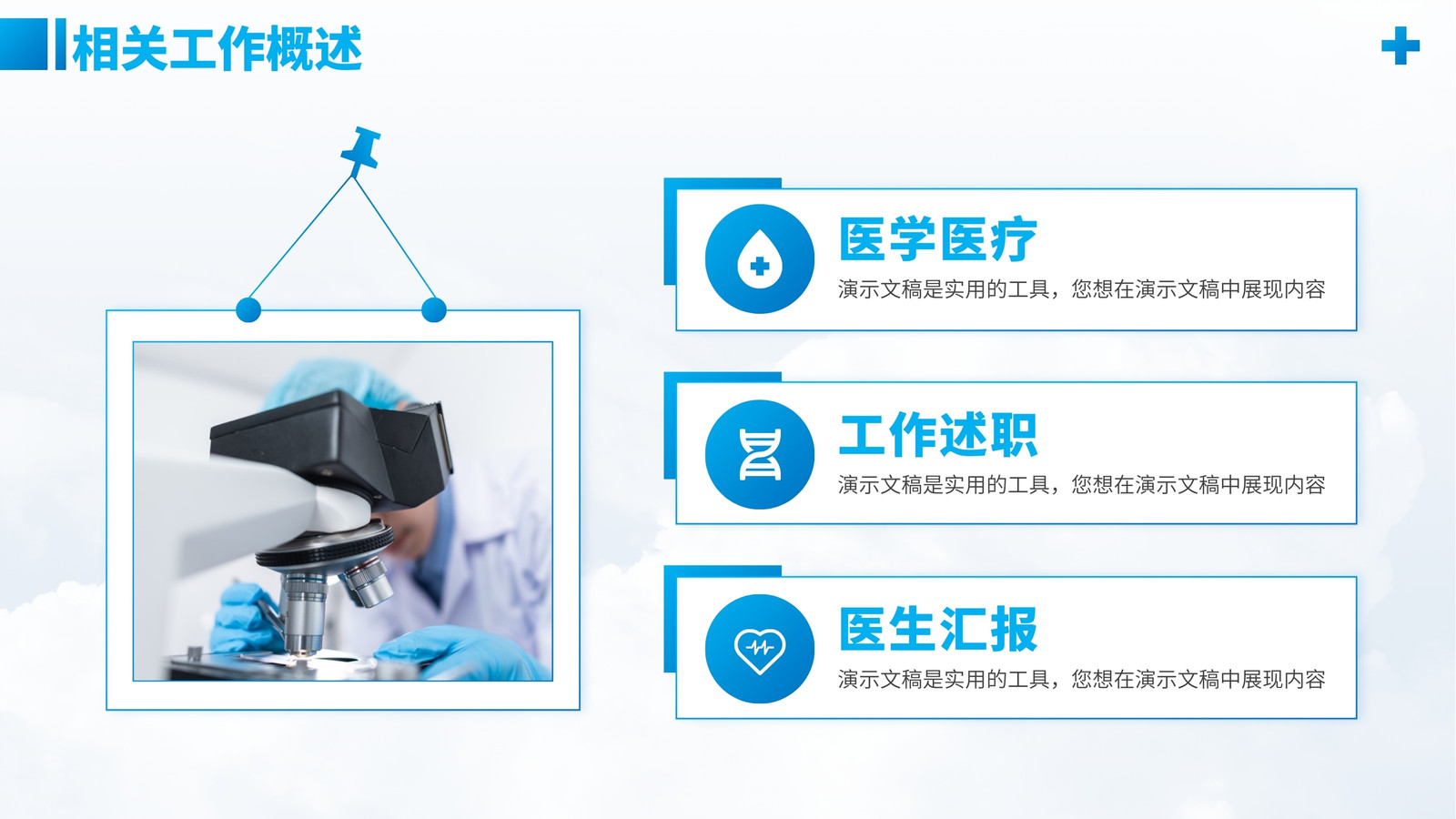 相关工作概述

医学医疗
演示文稿是实用的工具，您想在演示文稿中展现内容

工作述职
演示文稿是实用的工具，您想在演示文稿中展现内容

医生汇报
演示文稿是实用的工具，您想在演示文稿中展现内容